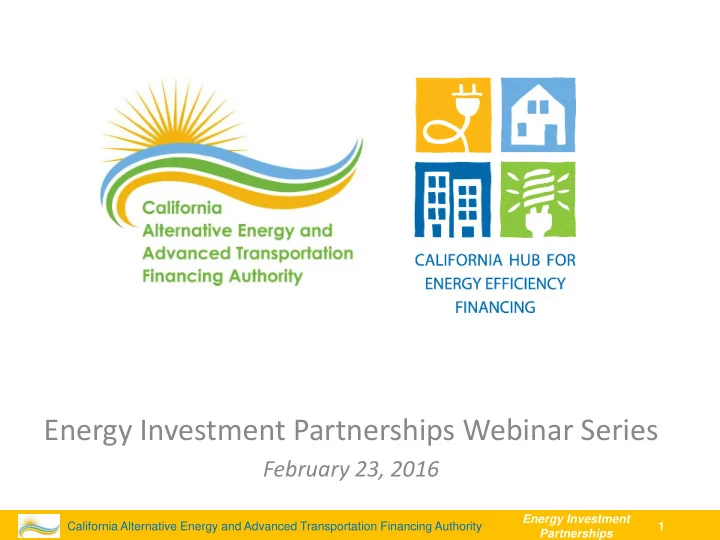 California
Alternative Energy and
Advanced Transportation
Financing Authority

CALIFORNIA HUB FOR
ENERGY EFFICIENCY
FINANCING

Energy Investment Partnerships Webinar Series

February 23, 2016

California Alternative Energy and Advanced Transportation Financing Authority

Energy Investment Partnerships

1